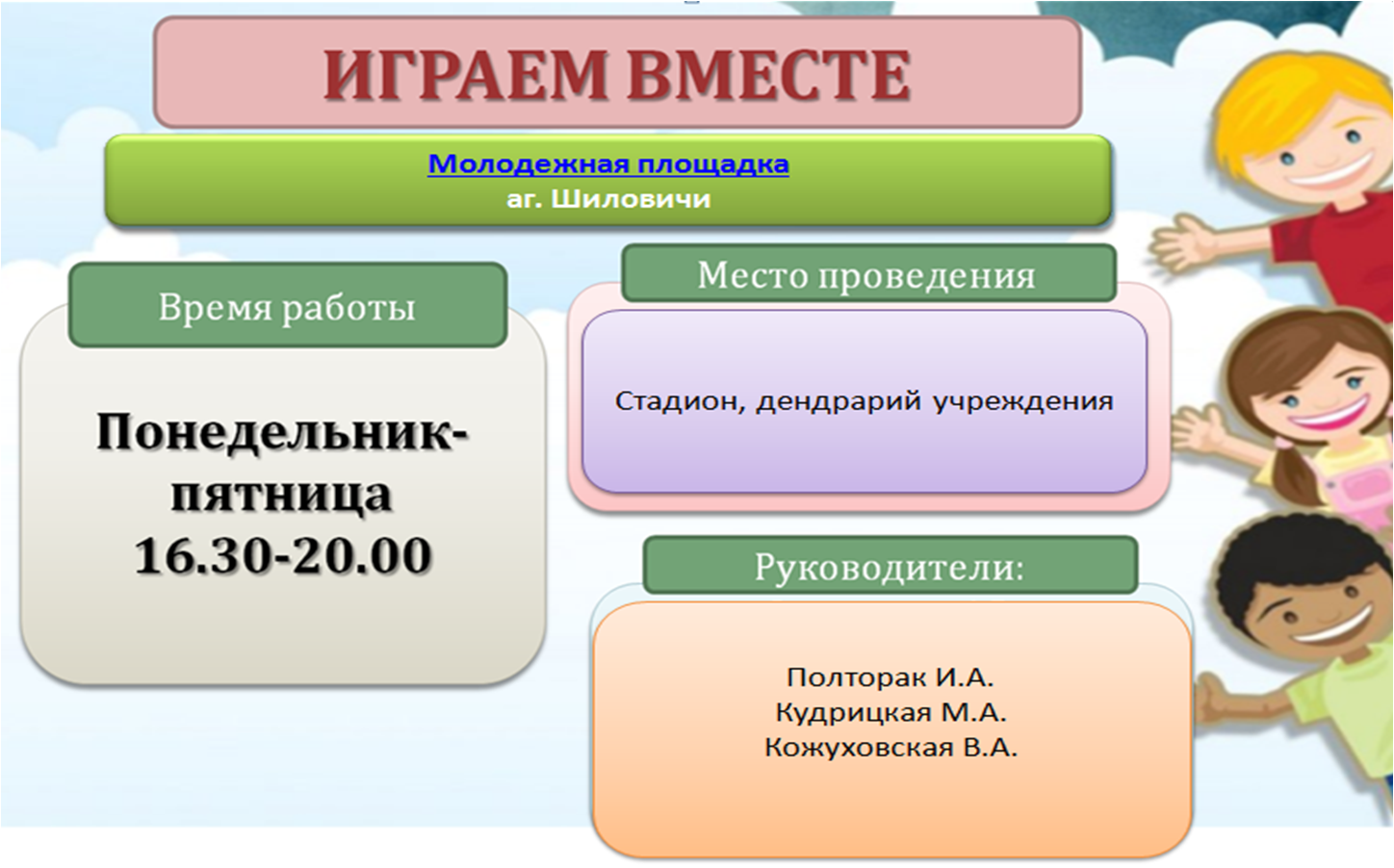 ИГРАЕМ ВМЕСТЕ

Молодежная площадка
аг. Шиловичи

Время работы

Понедельник-пятница
16.30-20.00

Место проведения

Стадион, дендрарий учреждения

Руководители:

Полторак И.А.
Кудрицкая М.А.
Кожуховская В.А.